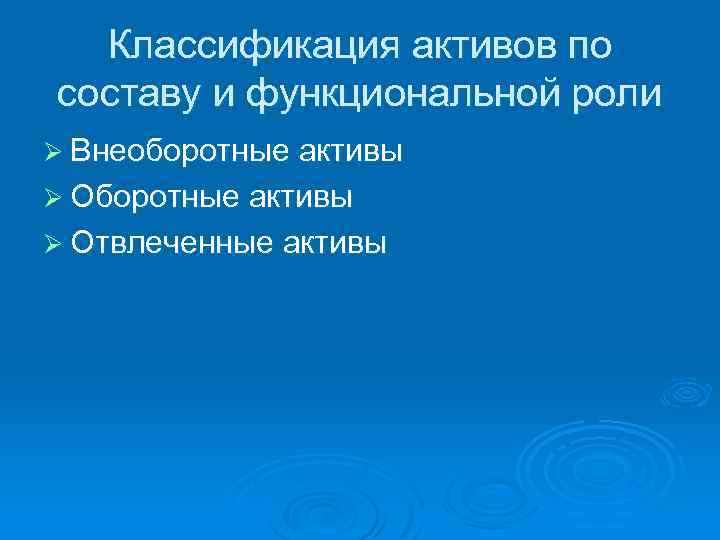 Классификация активов по составу и функциональной роли

➢ Внеоборотные активы
➢ Оборотные активы
➢ Отвлеченные активы